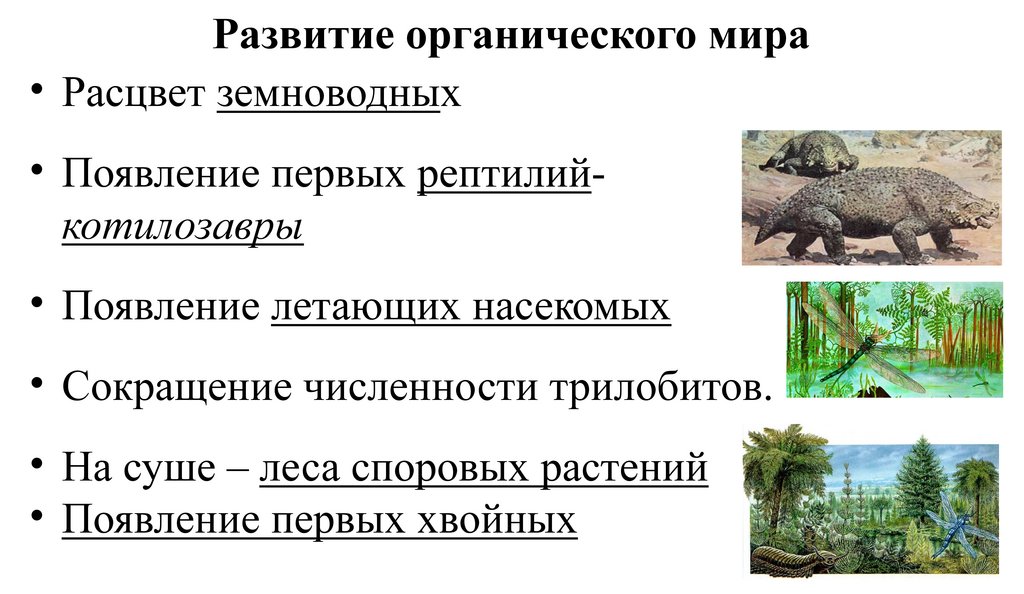 Развитие органического мира

• Расцвет земноводных

• Появление первых рептилий-котилозавры

• Появление летающих насекомых

• Сокращение численности трилобитов.

• На суше – леса споровых растений
• Появление первых хвойных